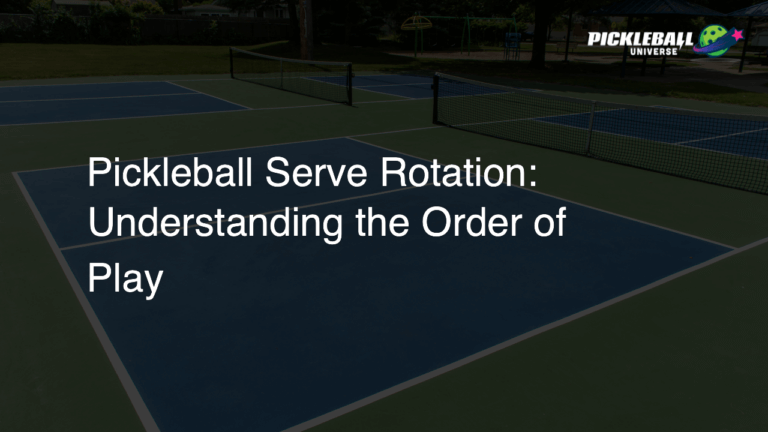 PICKLEBALL UNIVERSE

Pickleball Serve Rotation: Understanding the Order of Play